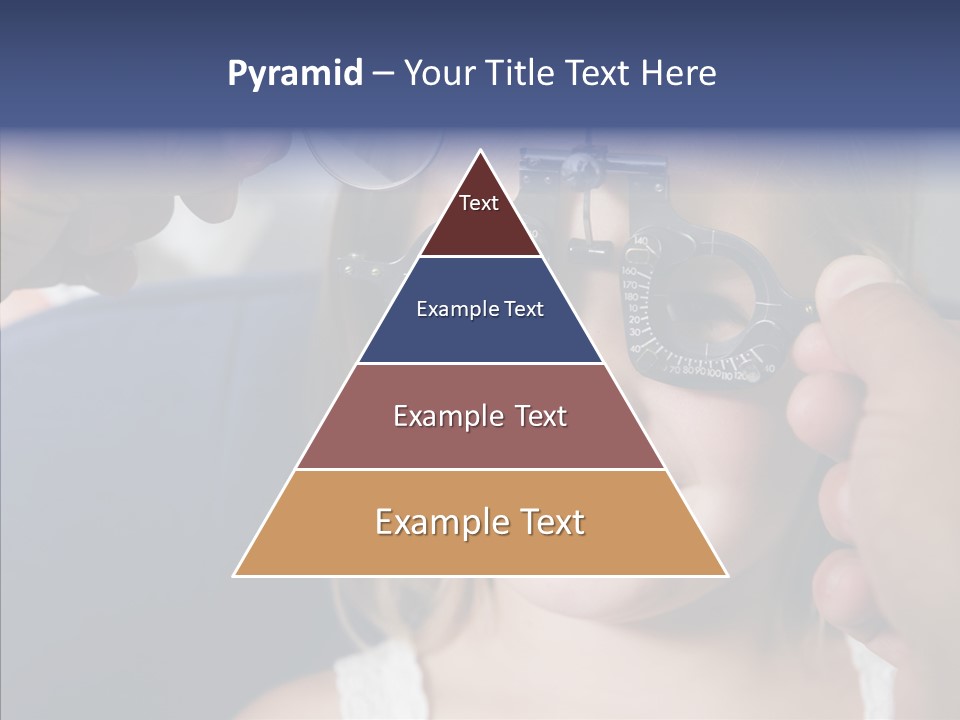 Pyramid – Your Title Text Here

Text

Example Text

Example Text

Example Text